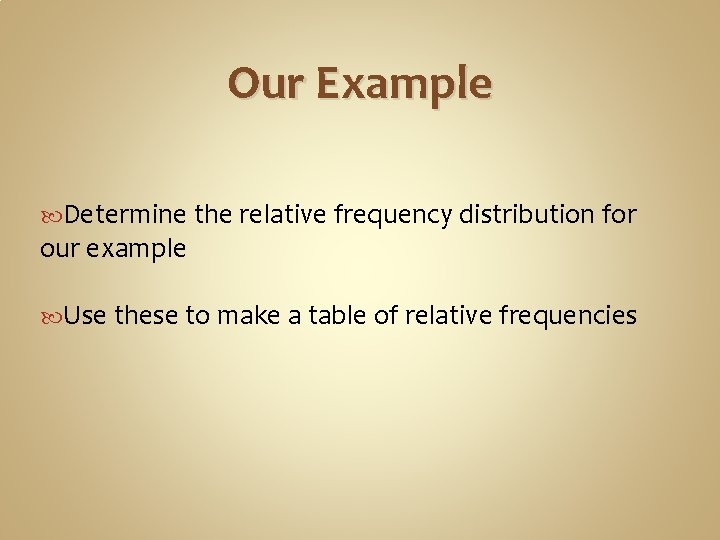 Our Example

Determine the relative frequency distribution for our example

Use these to make a table of relative frequencies